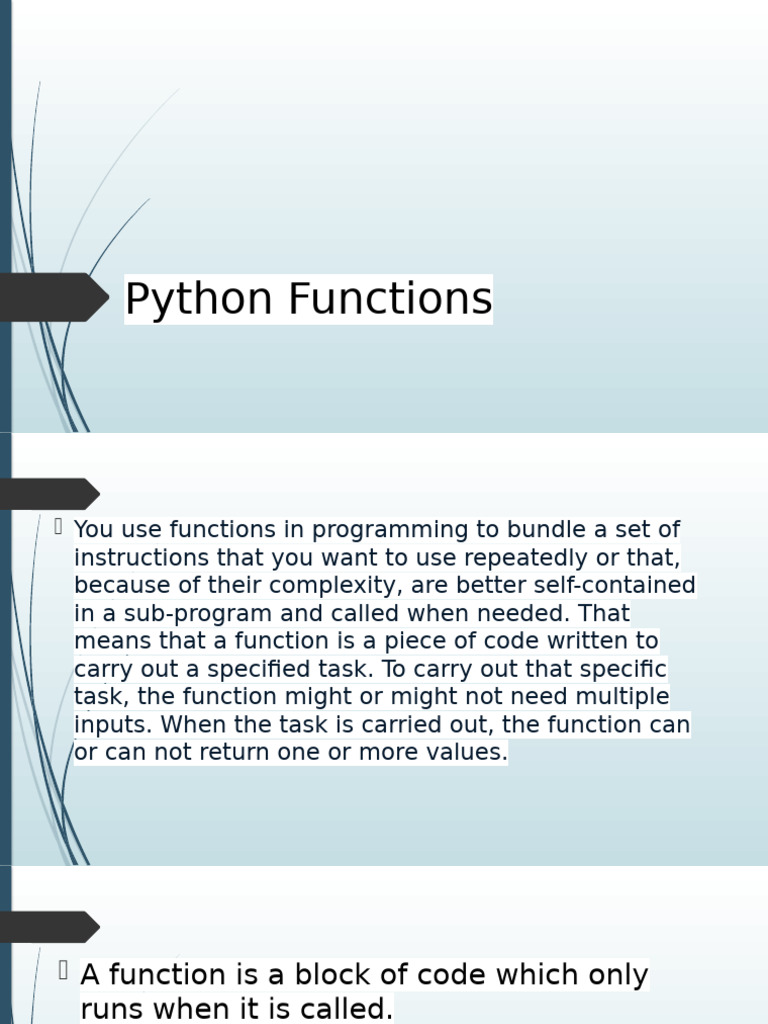 Python Functions

You use functions in programming to bundle a set of instructions that you want to use repeatedly or that, because of their complexity, are better self-contained in a sub-program and called when needed. That means that a function is a piece of code written to carry out a specified task. To carry out that specific task, the function might or might not need multiple inputs. When the task is carried out, the function can or can not return one or more values.

A function is a block of code which only runs when it is called.